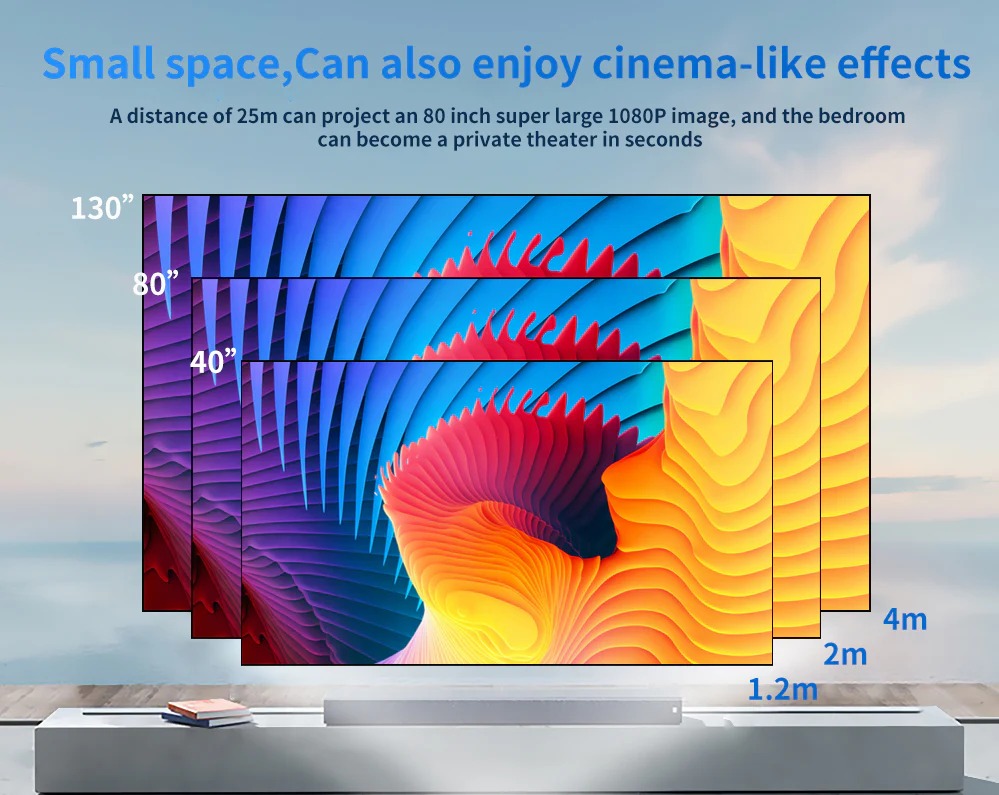 Small space,Can also enjoy cinema-like effects

A distance of 25m can project an 80 inch super large 1080P image, and the bedroom can become a private theater in seconds

130”

80”

40”

4m

2m

1.2m